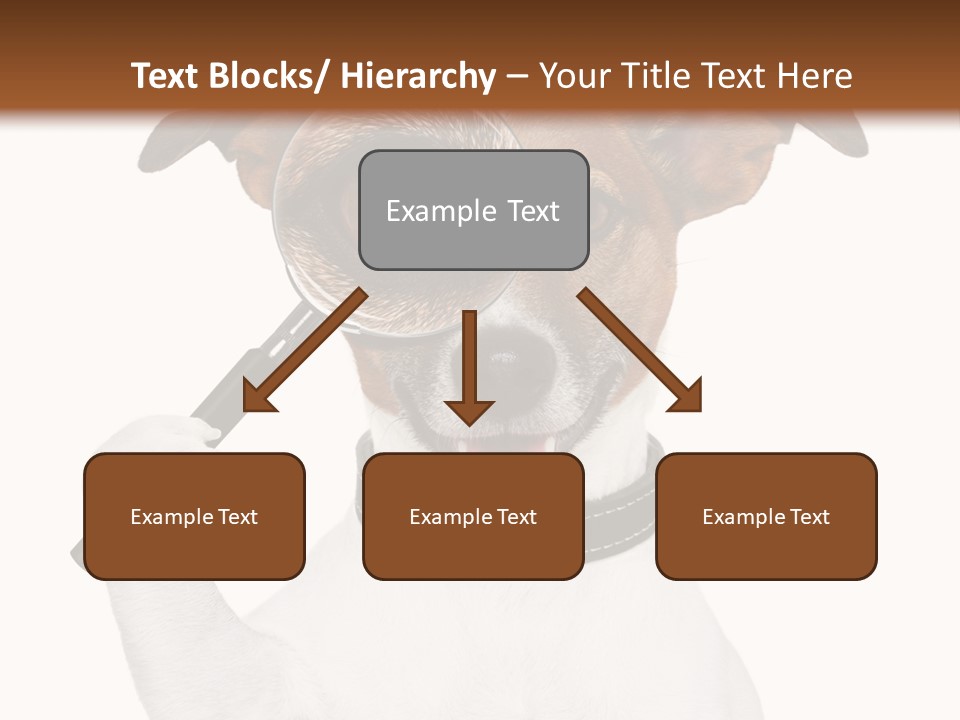 Text Blocks/ Hierarchy – Your Title Text Here

Example Text

Example Text

Example Text

Example Text